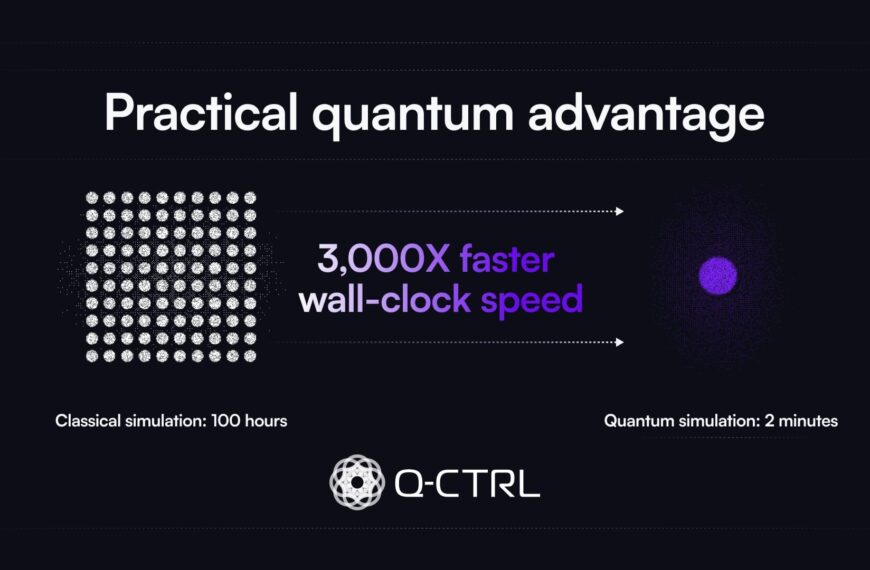 Practical quantum advantage

3,000X faster wall-clock speed

Classical simulation: 100 hours

Quantum simulation: 2 minutes

Q-CTRL